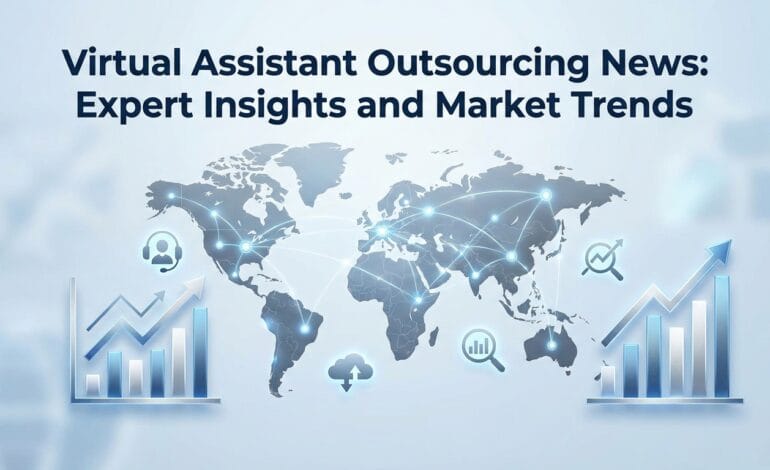 Virtual Assistant Outsourcing News:
Expert Insights and Market Trends